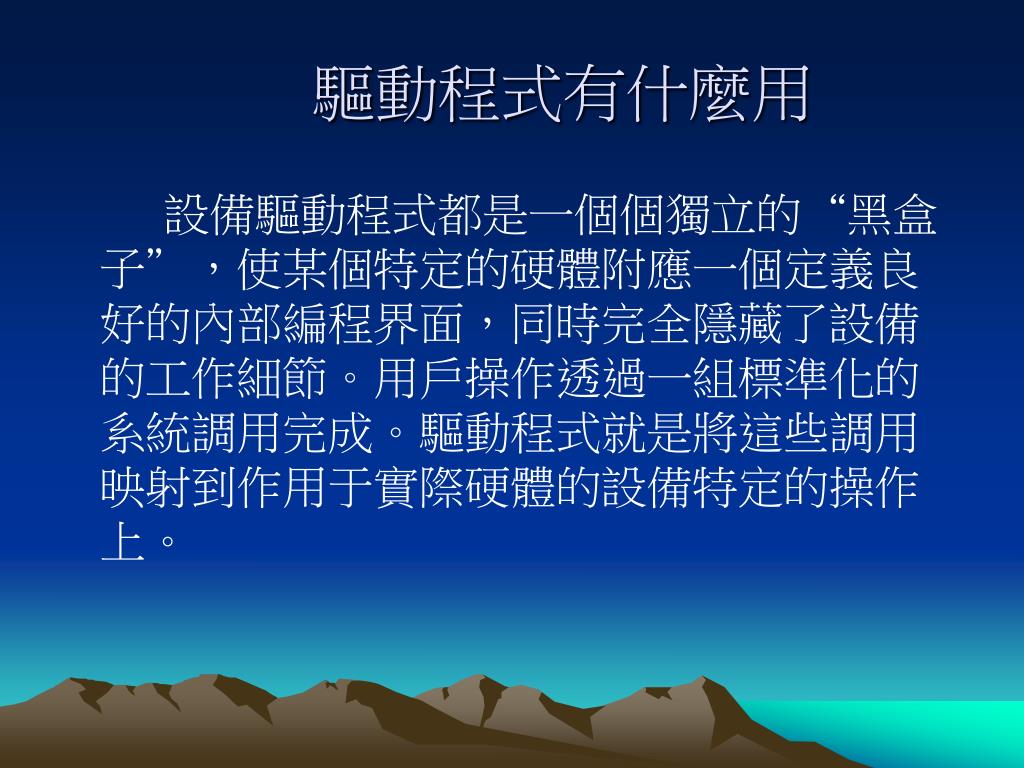 驅動程式有什麼用

設備驅動程式都是一個個獨立的“黑盒子”，使某個特定的硬體附應一個定義良好的內部編程界面，同時完全隱藏了設備的工作細節。用戶操作透過一組標準化的系統調用完成。驅動程式就是將這些調用映射到作用于實際硬體的設備特定的操作上。